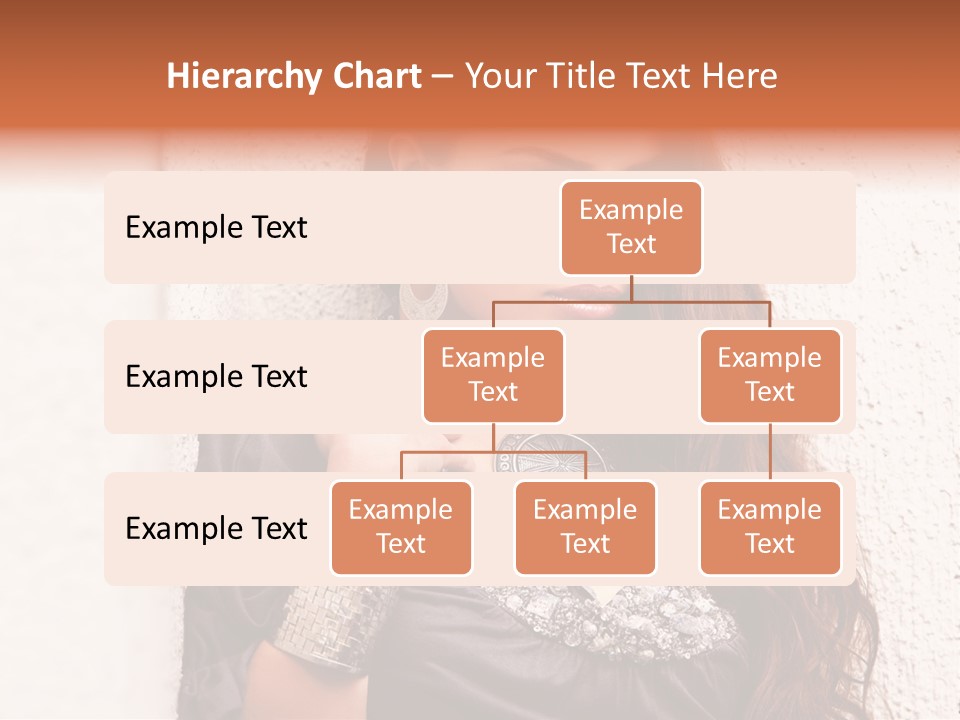 Hierarchy Chart – Your Title Text Here

Example Text

Example Text

Example Text

Example Text

Example Text

Example Text

Example Text

Example Text

Example Text